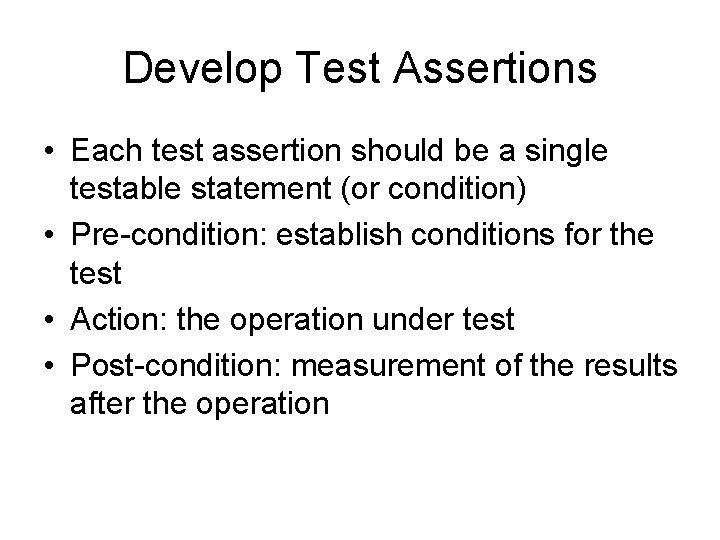 Develop Test Assertions

• Each test assertion should be a single testable statement (or condition)
• Pre-condition: establish conditions for the test
• Action: the operation under test
• Post-condition: measurement of the results after the operation